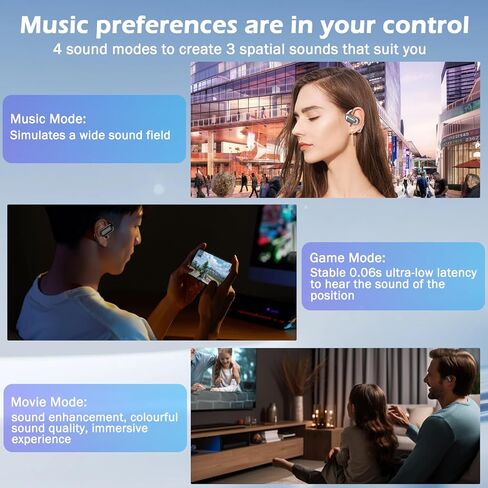 Music preferences are in your control
4 sound modes to create 3 spatial sounds that suit you

Music Mode:
Simulates a wide sound field

Game Mode:
Stable 0.06s ultra-low latency to hear the sound of the position

Movie Mode:
sound enhancement, colourful sound quality, immersive experience